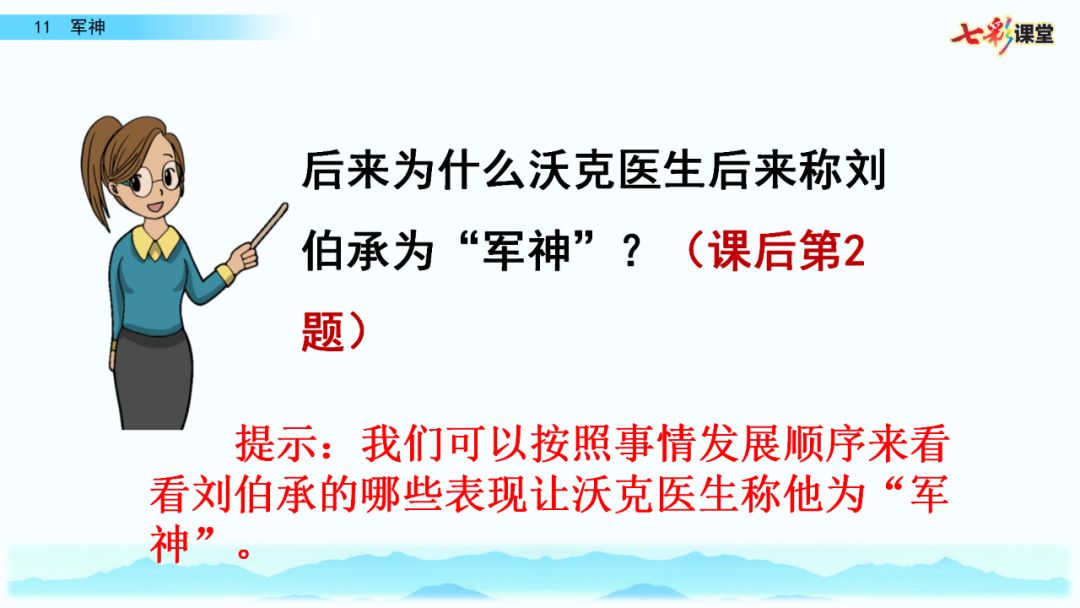 11 军神

七彩课堂

后来为什么沃克医生后来称刘伯承为“军神”？（课后第2题）

提示：我们可以按照事情发展顺序来看看刘伯承的哪些表现让沃克医生称他为“军神”。